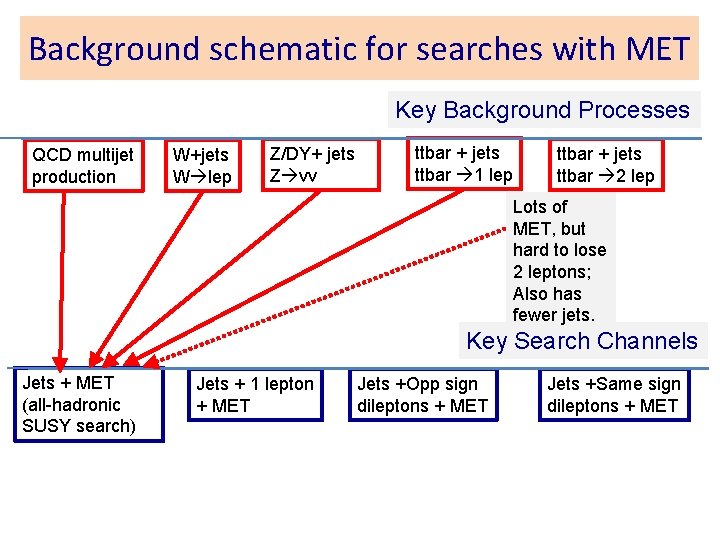 Background schematic for searches with MET

Key Background Processes

QCD multijet production

W+jets W→lep

Z/DY+ jets Z→νν

ttbar + jets ttbar →1 lep

ttbar + jets ttbar →2 lep

Lots of MET, but hard to lose 2 leptons; Also has fewer jets.

Key Search Channels

Jets + MET (all-hadronic SUSY search)

Jets + 1 lepton + MET

Jets +Opp sign dileptons + MET

Jets +Same sign dileptons + MET